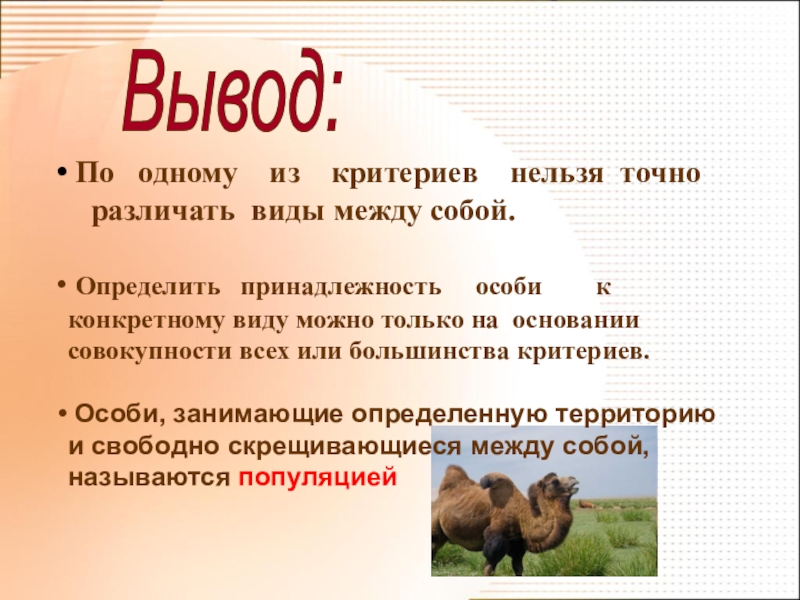 Вывод:

• По одному из критериев нельзя точно различать виды между собой.

• Определить принадлежность особи к конкретному виду можно только на основании совокупности всех или большинства критериев.

• Особи, занимающие определенную территорию и свободно скрещивающиеся между собой, называются популяцией